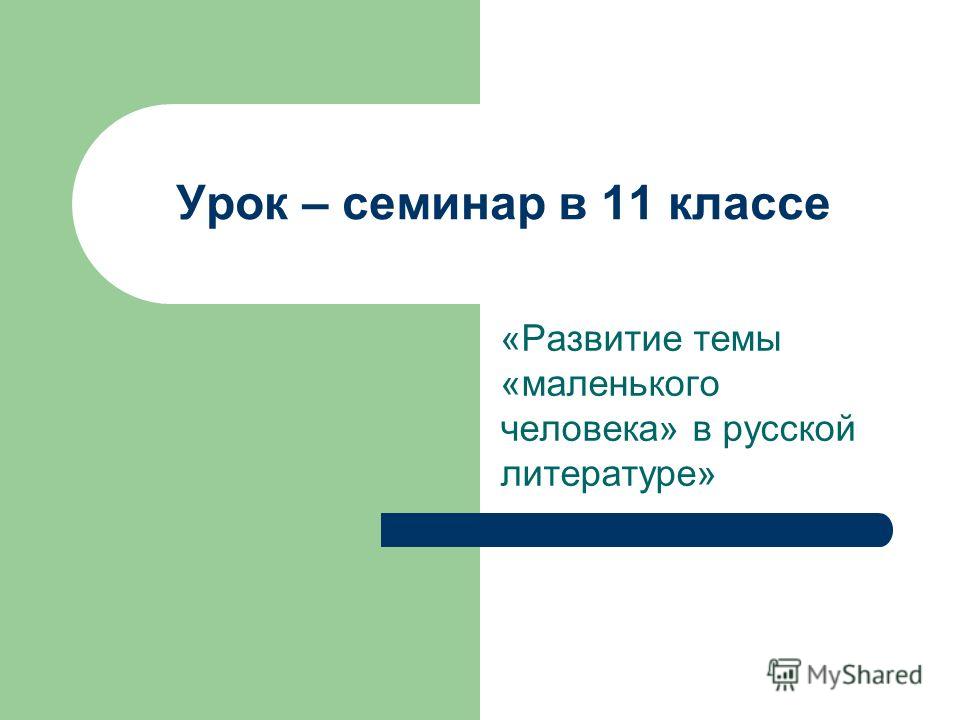 Урок – семинар в 11 классе

«Развитие темы «маленького человека» в русской литературе»

MyShared